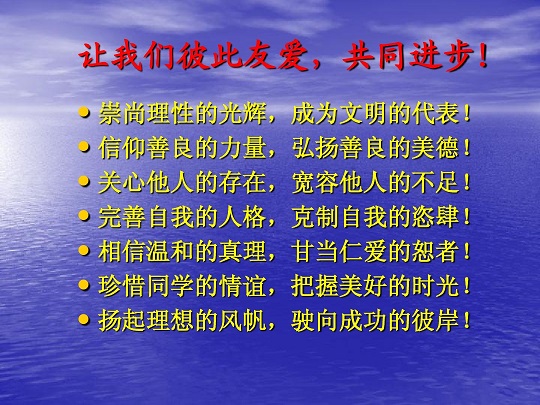 让我们彼此友爱，共同进步！

- 崇尚理性的光辉，成为文明的代表！
- 信仰善良的力量，弘扬善良的美德！
- 关心他人的存在，宽容他人的不足！
- 完善自我的人格，克制自我的恣肆！
- 相信温和的真理，甘当仁爱的恕者！
- 珍惜同学的情谊，把握美好的时光！
- 扬起理想的风帆，驶向成功的彼岸！